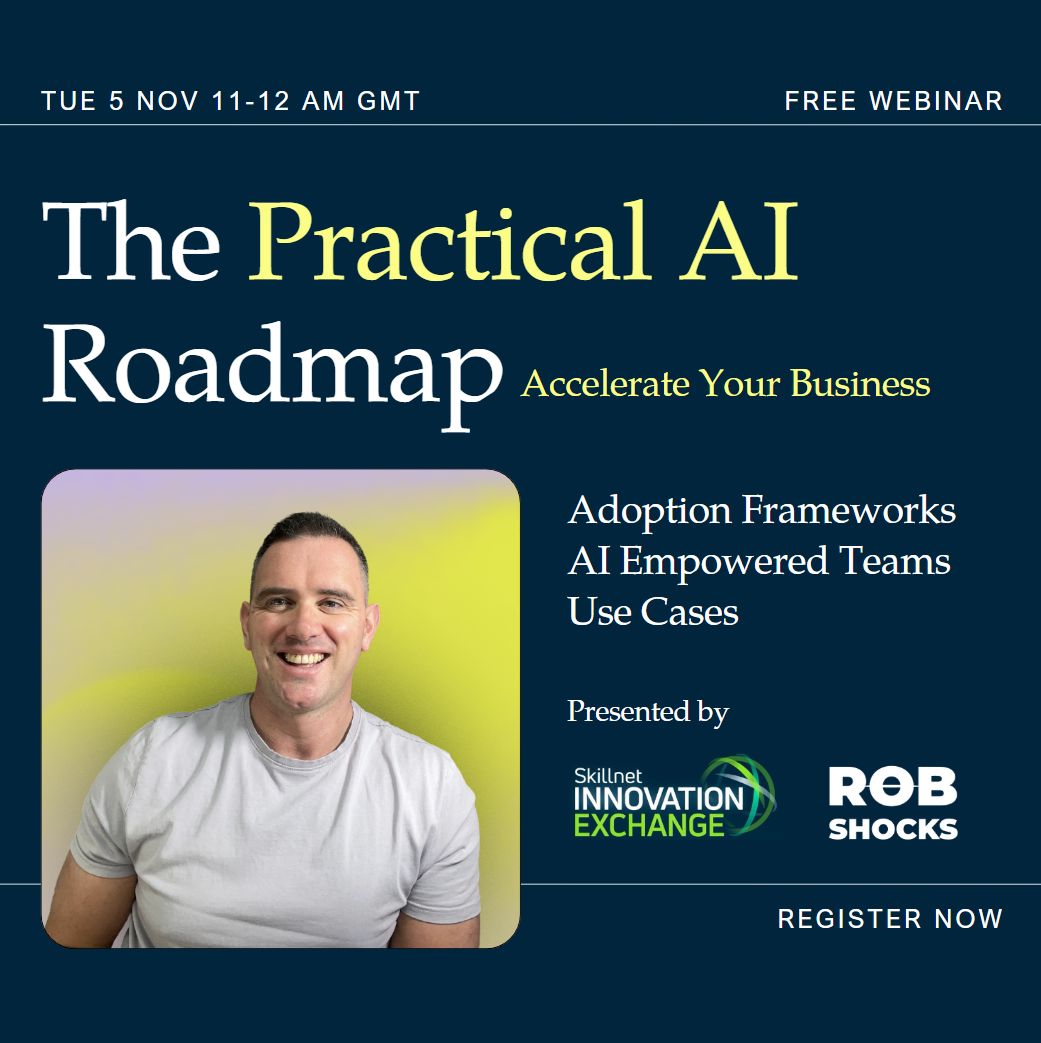 TUE 5 NOV 11-12 AM GMT

FREE WEBINAR

The Practical AI Roadmap

Accelerate Your Business

Adoption Frameworks
AI Empowered Teams
Use Cases

Presented by

Skillnet INNOVATION EXCHANGE

ROB SHOCKS

REGISTER NOW